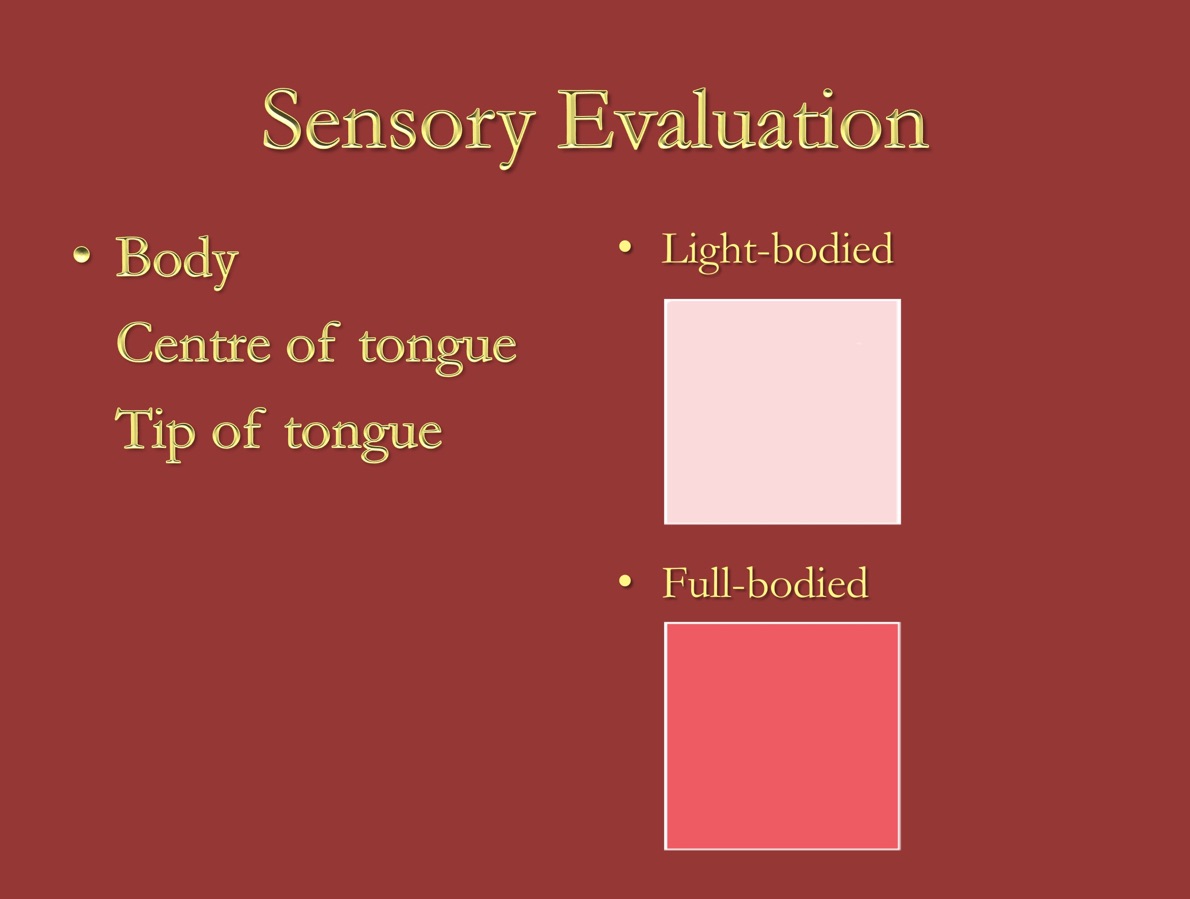 Sensory Evaluation

• Body

Centre of tongue

Tip of tongue

• Light-bodied

• Full-bodied